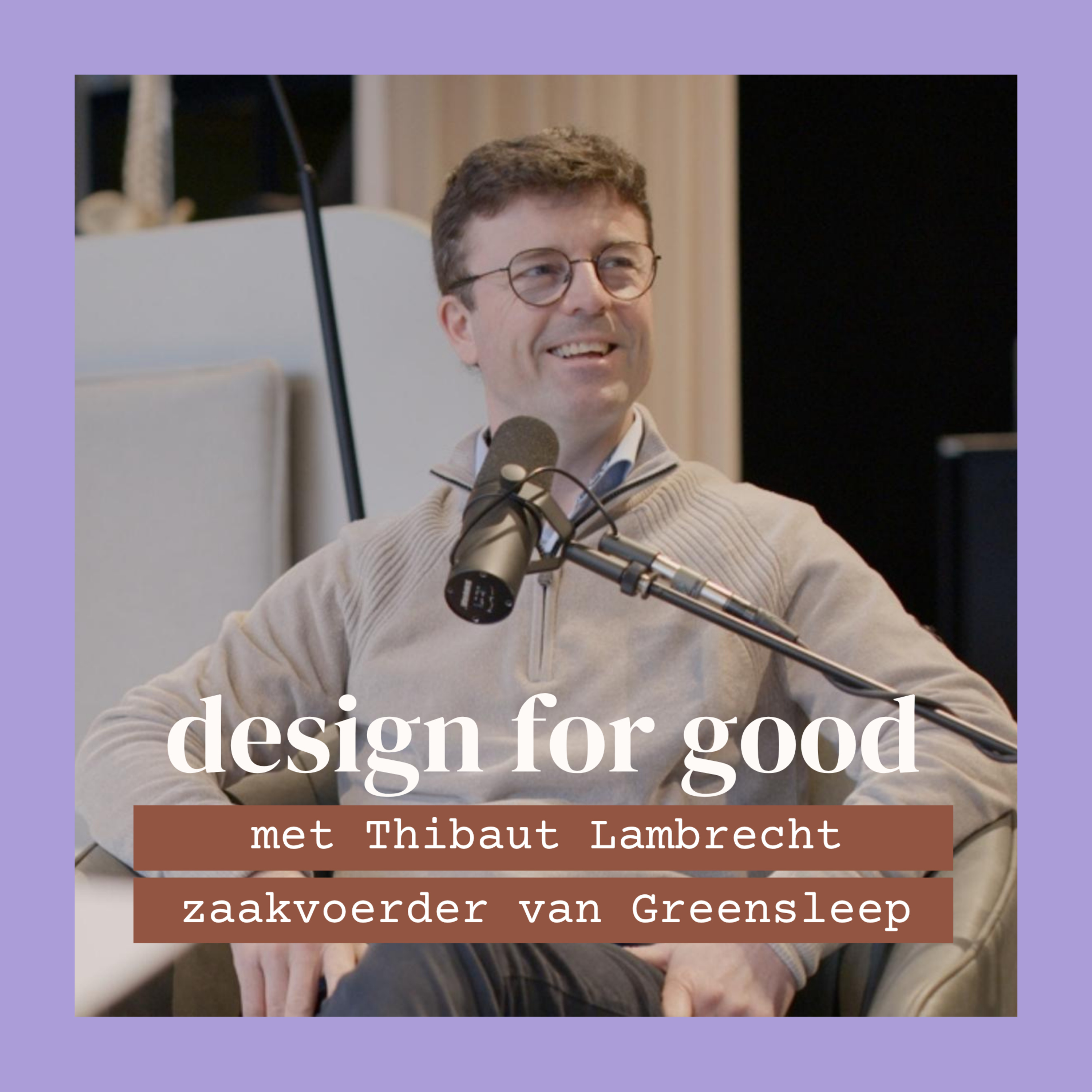 design for good

met Thibaut Lambrecht

zaakvoerder van Greensleep